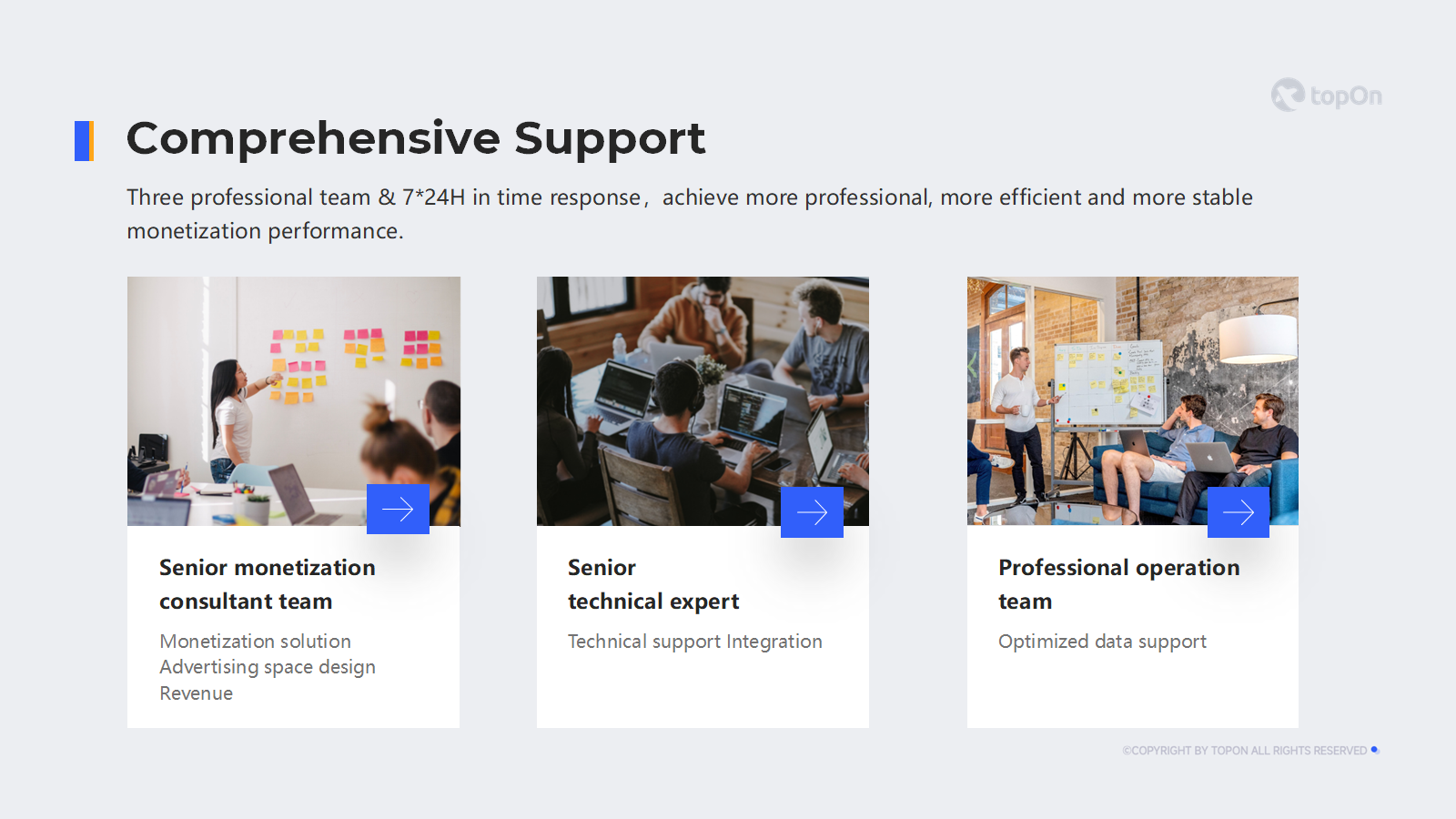 topOn

Comprehensive Support

Three professional team & 7*24H in time response， achieve more professional, more efficient and more stable monetization performance.

Senior monetization consultant team

Monetization solution
Advertising space design
Revenue

Senior technical expert

Technical support Integration

Professional operation team

Optimized data support

©COPYRIGHT BY TOPON ALL RIGHTS RESERVED